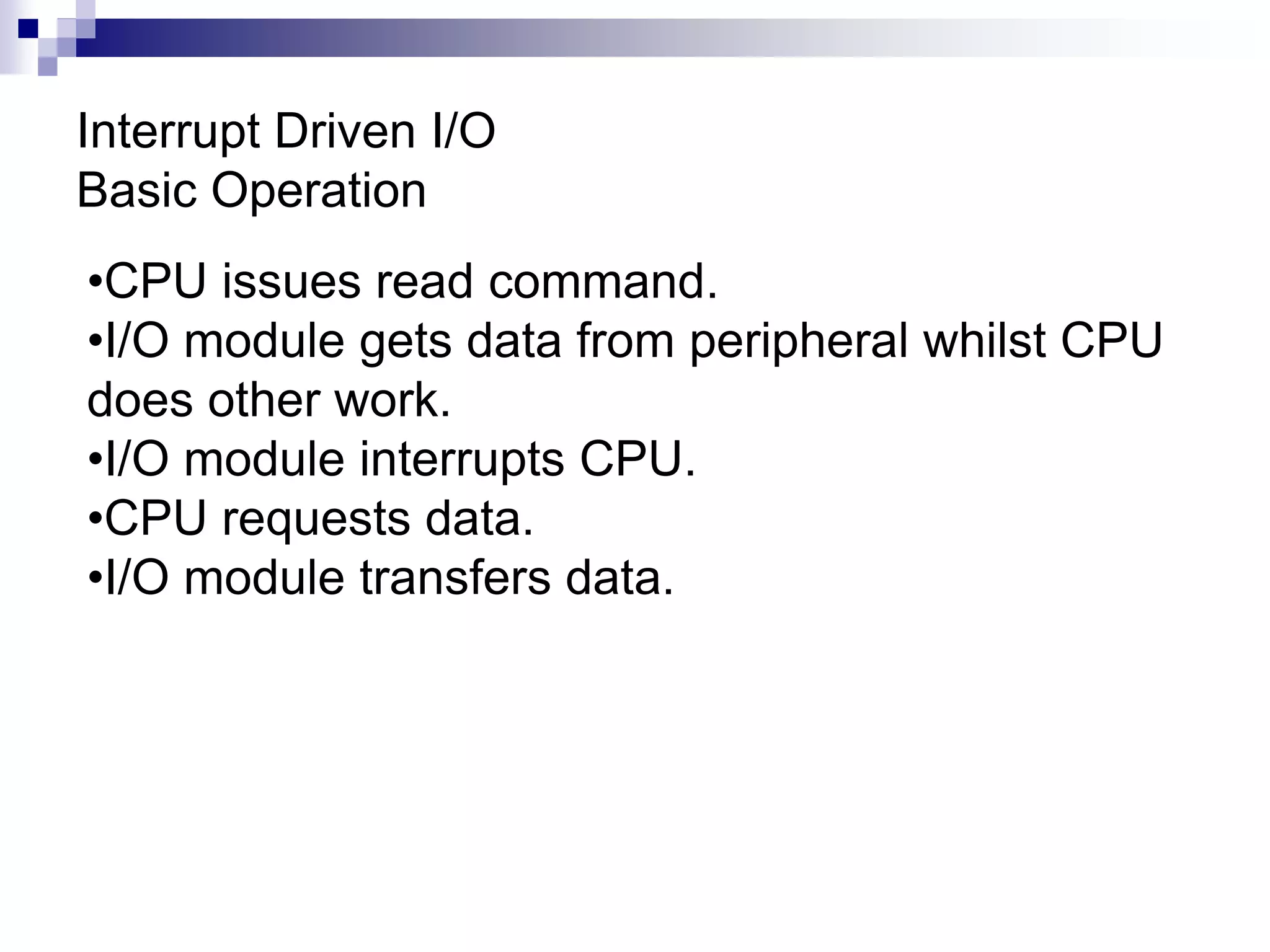 Interrupt Driven I/O
Basic Operation

•CPU issues read command.
•I/O module gets data from peripheral whilst CPU does other work.
•I/O module interrupts CPU.
•CPU requests data.
•I/O module transfers data.